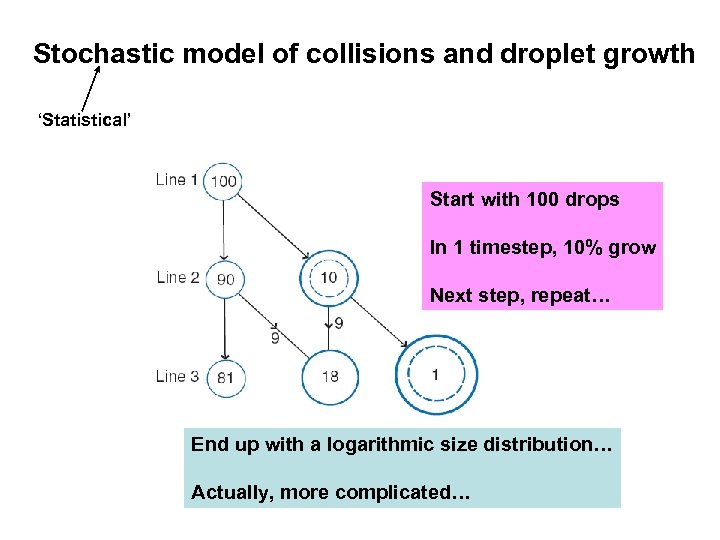 Stochastic model of collisions and droplet growth

'Statistical'

Line 1 100

Line 2 90 10

9 9

Line 3 81 18 1

Start with 100 drops

In 1 timestep, 10% grow

Next step, repeat…

End up with a logarithmic size distribution…

Actually, more complicated…